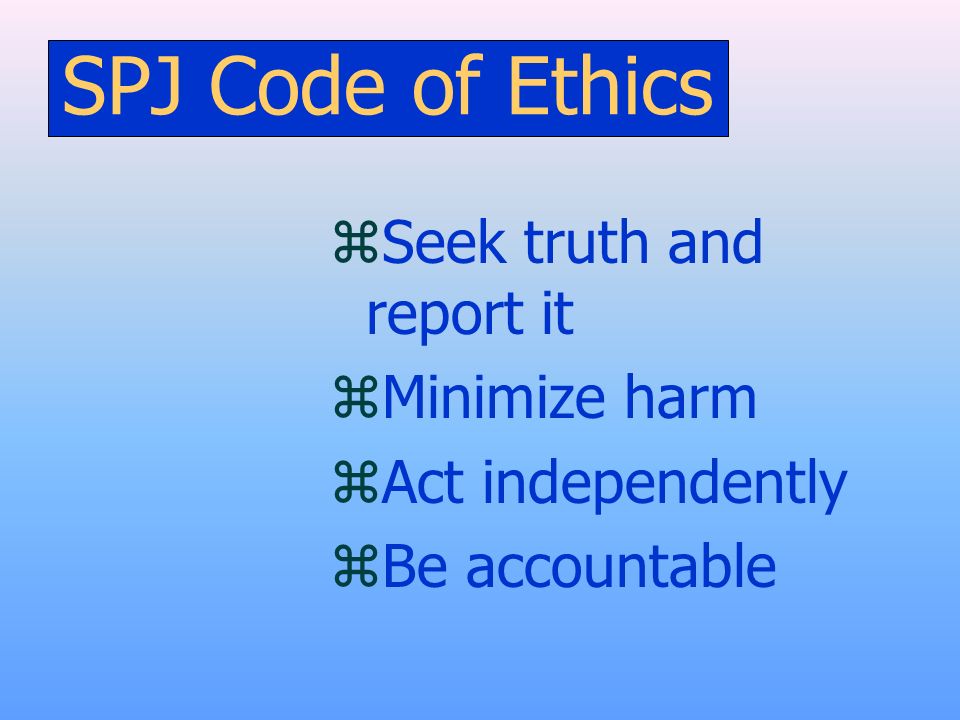 SPJ Code of Ethics

⌘Seek truth and report it

⌘Minimize harm

⌘Act independently

⌘Be accountable